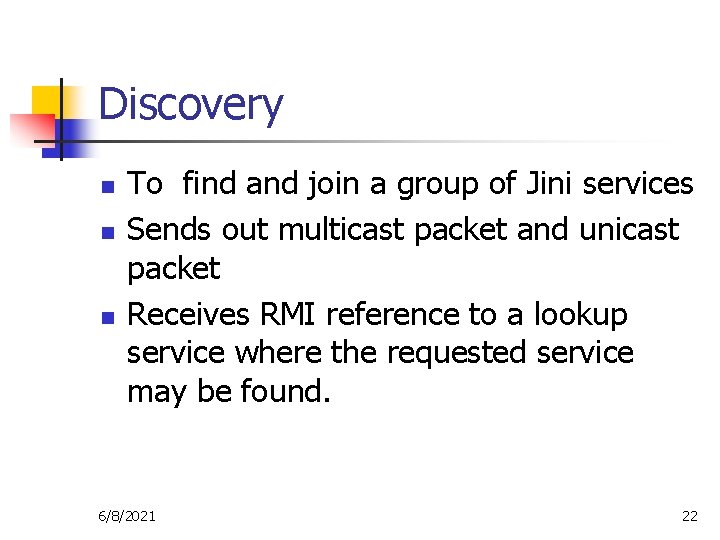 Discovery

- To  find and join a group of Jini services
- Sends out multicast packet and unicast packet
- Receives RMI reference to a lookup service where the requested service may be found.

6/8/2021

22